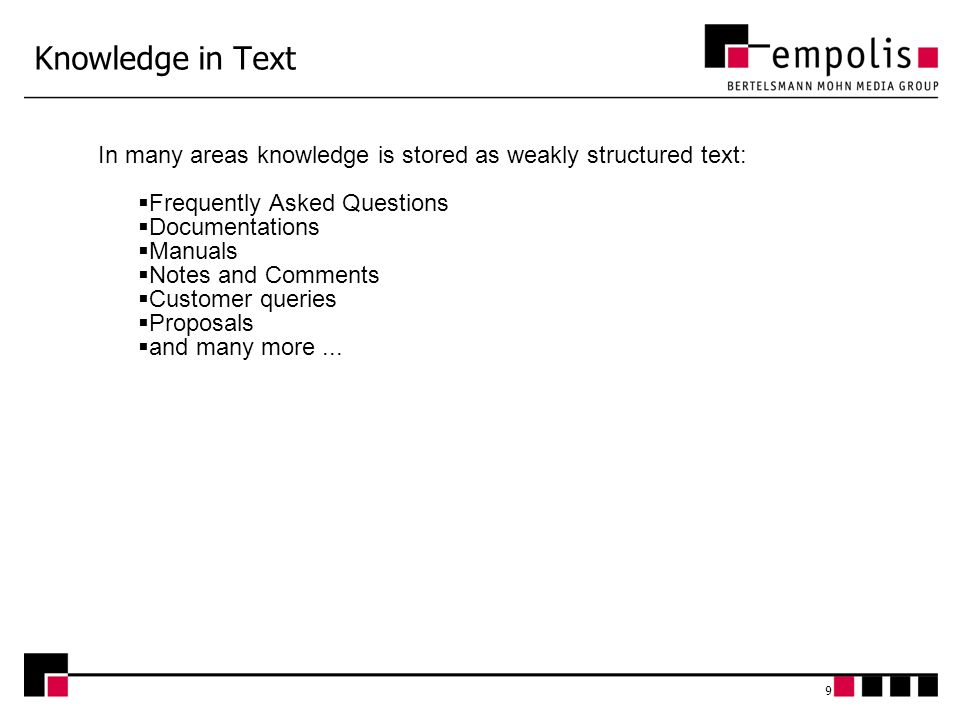 Knowledge in Text

empolis
BERTELSMANN MOHN MEDIA GROUP

In many areas knowledge is stored as weakly structured text:

▪Frequently Asked Questions
▪Documentations
▪Manuals
▪Notes and Comments
▪Customer queries
▪Proposals
▪and many more ...

9